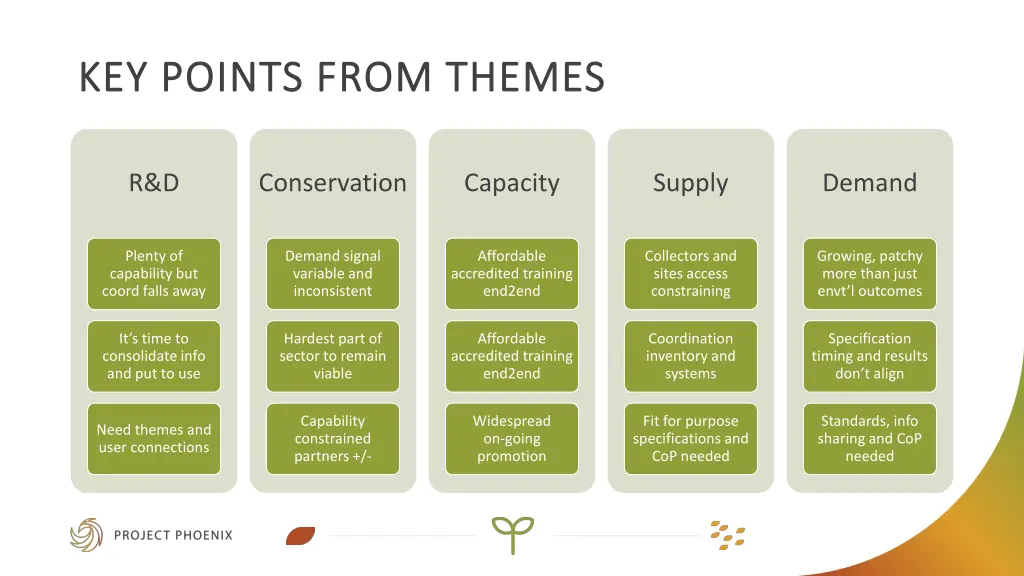 KEY POINTS FROM THEMES

R&D

Plenty of capability but coord falls away

It's time to consolidate info and put to use

Need themes and user connections

Conservation

Demand signal variable and inconsistent

Hardest part of sector to remain viable

Capability constrained partners +/-

Capacity

Affordable accredited training end2end

Affordable accredited training end2end

Widespread on-going promotion

Supply

Collectors and sites access constraining

Coordination inventory and systems

Fit for purpose specifications and CoP needed

Demand

Growing, patchy more than just envt'l outcomes

Specification timing and results don't align

Standards, info sharing and CoP needed

PROJECT PHOENIX